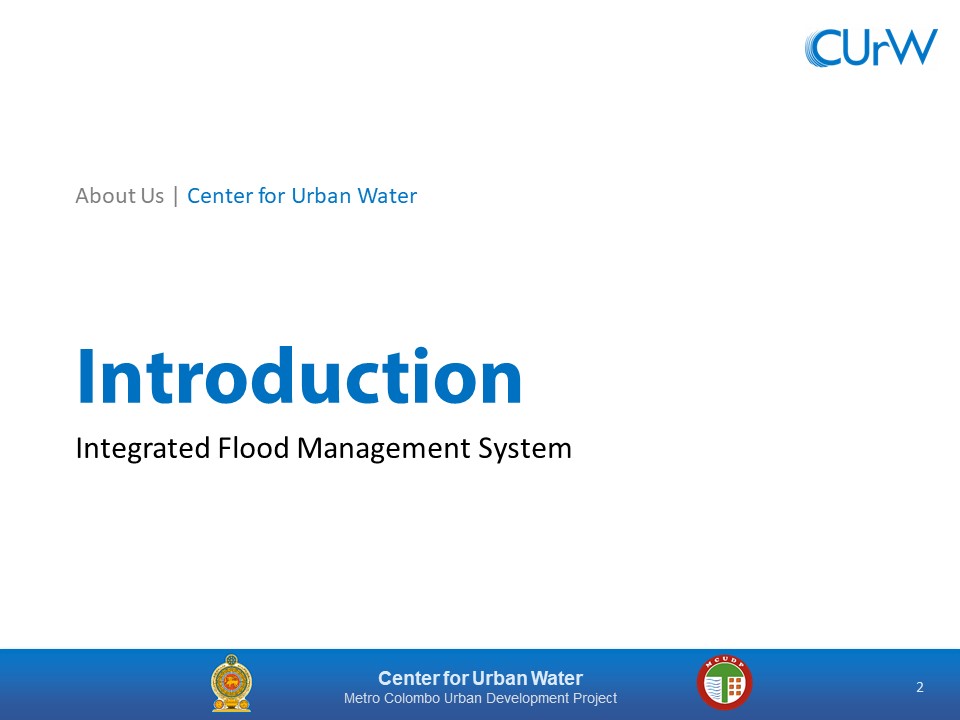 CUrW

About Us | Center for Urban Water

Introduction

Integrated Flood Management System

Center for Urban Water
Metro Colombo Urban Development Project

MCUDP

2